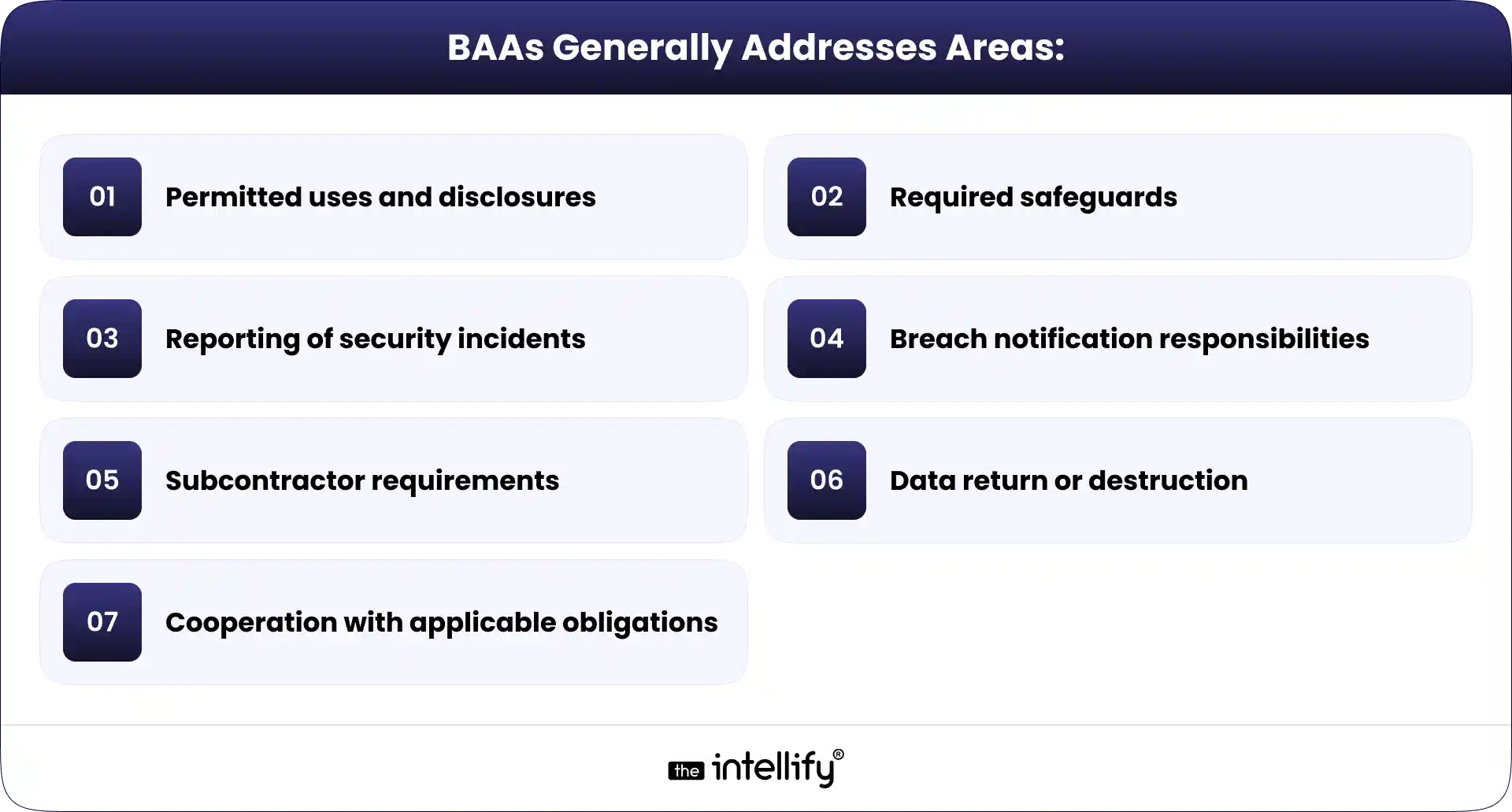 BAAs Generally Addresses Areas:

01 Permitted uses and disclosures

02 Required safeguards

03 Reporting of security incidents

04 Breach notification responsibilities

05 Subcontractor requirements

06 Data return or destruction

07 Cooperation with applicable obligations

the intellify®